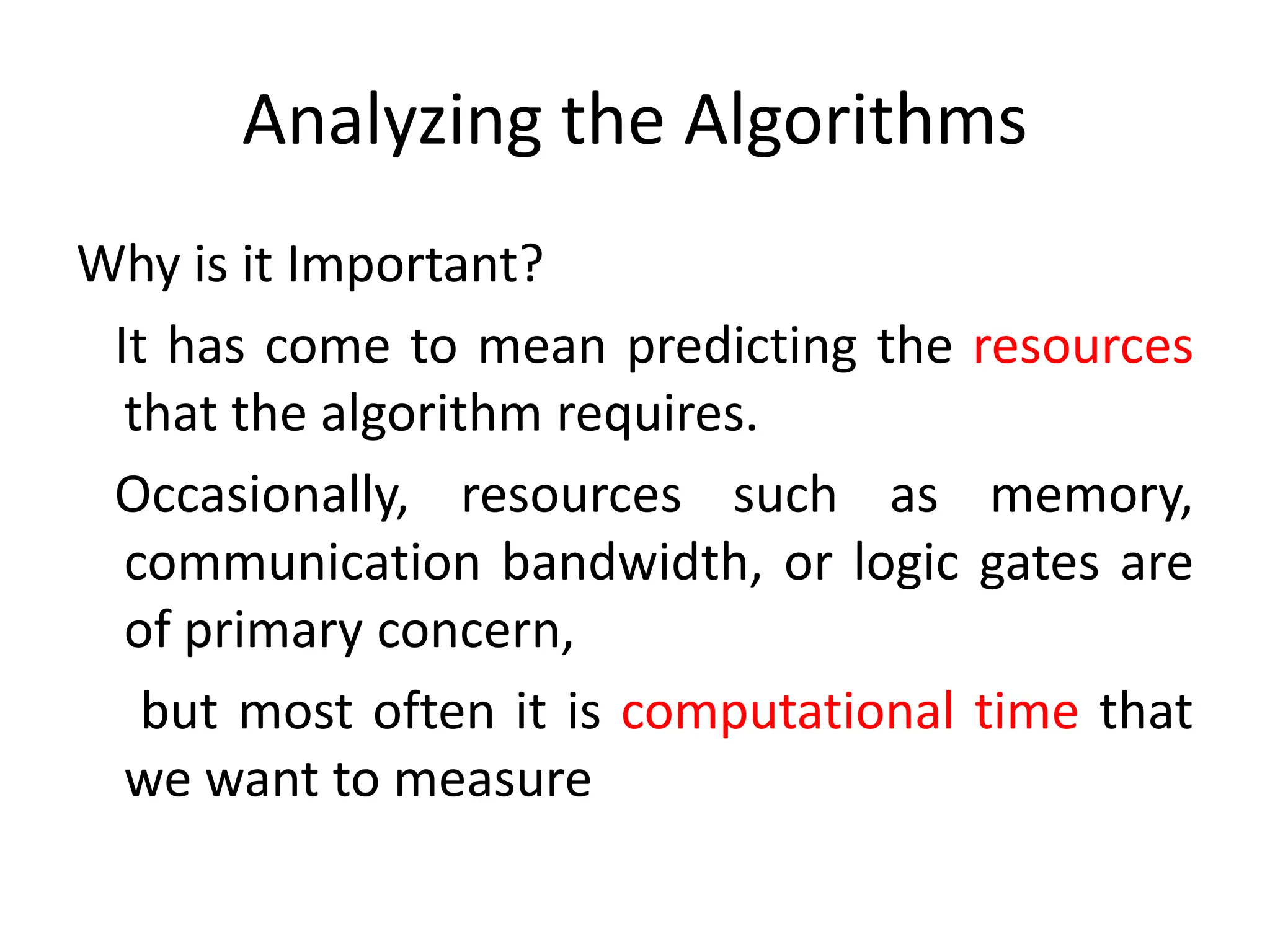 Analyzing the Algorithms

Why is it Important?

It has come to mean predicting the resources that the algorithm requires.

Occasionally, resources such as memory, communication bandwidth, or logic gates are of primary concern,

but most often it is computational time that we want to measure